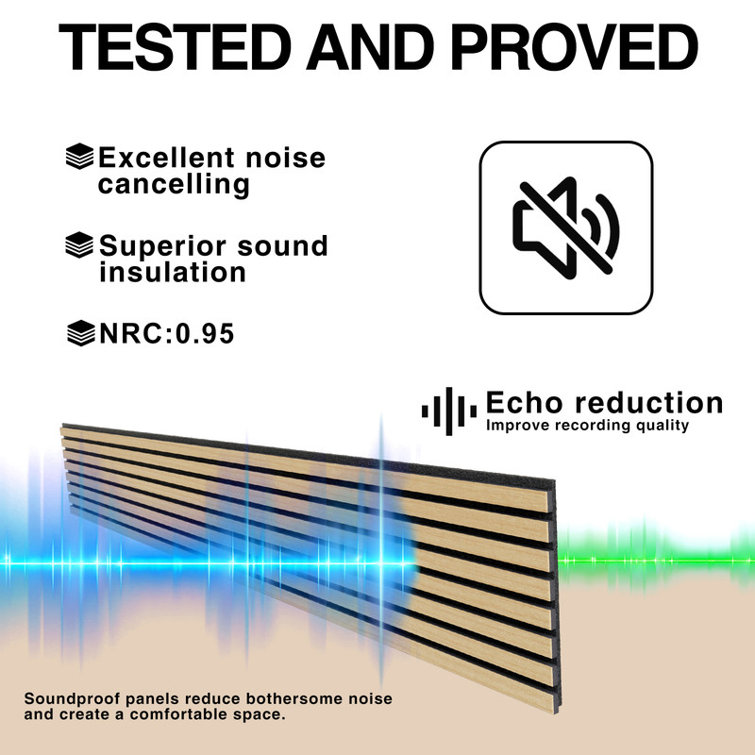 TESTED AND PROVED

Excellent noise cancelling

Superior sound insulation

NRC:0.95

Echo reduction
Improve recording quality

Soundproof panels reduce bothersome noise and create a comfortable space.